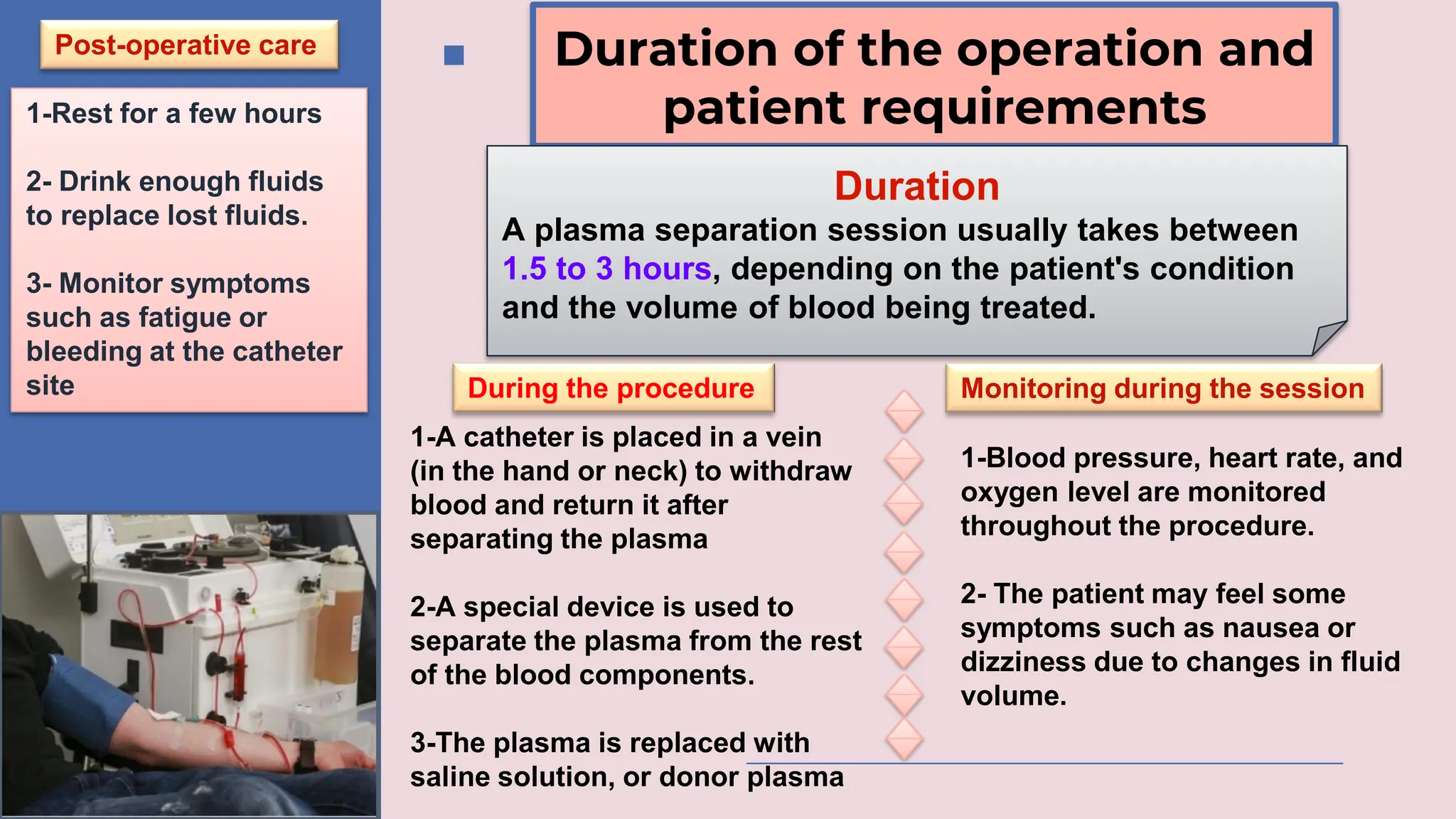 Post-operative care

1-Rest for a few hours

2- Drink enough fluids to replace lost fluids.

3- Monitor symptoms such as fatigue or bleeding at the catheter site

Duration of the operation and patient requirements

Duration

A plasma separation session usually takes between 1.5 to 3 hours, depending on the patient's condition and the volume of blood being treated.

During the procedure

1-A catheter is placed in a vein (in the hand or neck) to withdraw blood and return it after separating the plasma

2-A special device is used to separate the plasma from the rest of the blood components.

3-The plasma is replaced with saline solution, or donor plasma

Monitoring during the session

1-Blood pressure, heart rate, and oxygen level are monitored throughout the procedure.

2- The patient may feel some symptoms such as nausea or dizziness due to changes in fluid volume.